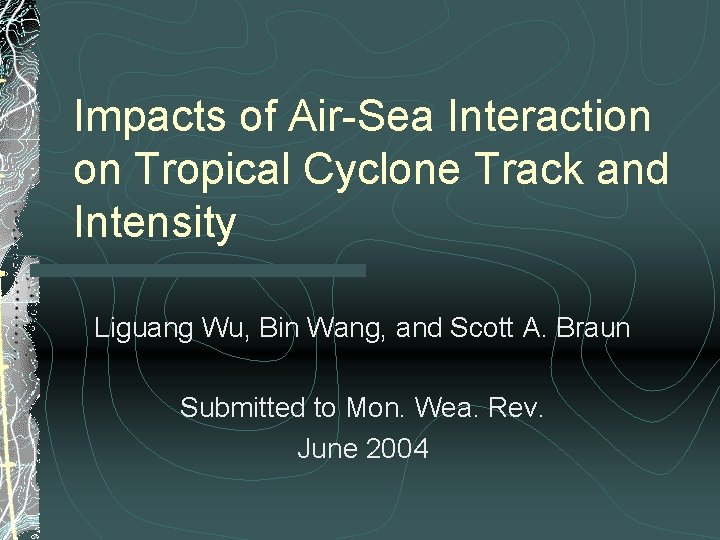 Impacts of Air-Sea Interaction on Tropical Cyclone Track and Intensity

Liguang Wu, Bin Wang, and Scott A. Braun

Submitted to Mon. Wea. Rev.
June 2004